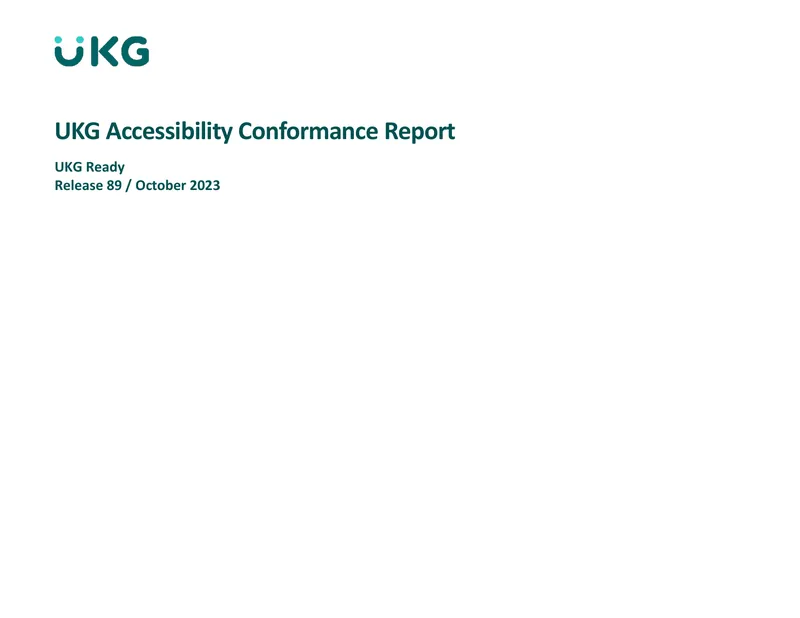 UKG

UKG Accessibility Conformance Report

UKG Ready
Release 89 / October 2023